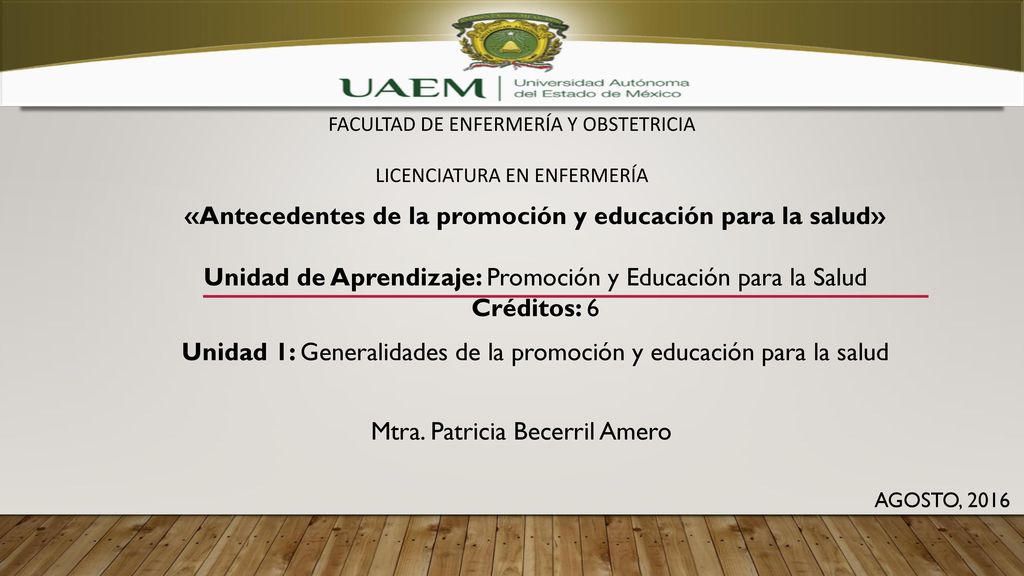 UAEM | Universidad Autónoma del Estado de México

FACULTAD DE ENFERMERÍA Y OBSTETRICIA

LICENCIATURA EN ENFERMERÍA

«Antecedentes de la promoción y educación para la salud»

Unidad de Aprendizaje: Promoción y Educación para la Salud
Créditos: 6

Unidad 1: Generalidades de la promoción y educación para la salud

Mtra. Patricia Becerril Amero

AGOSTO, 2016